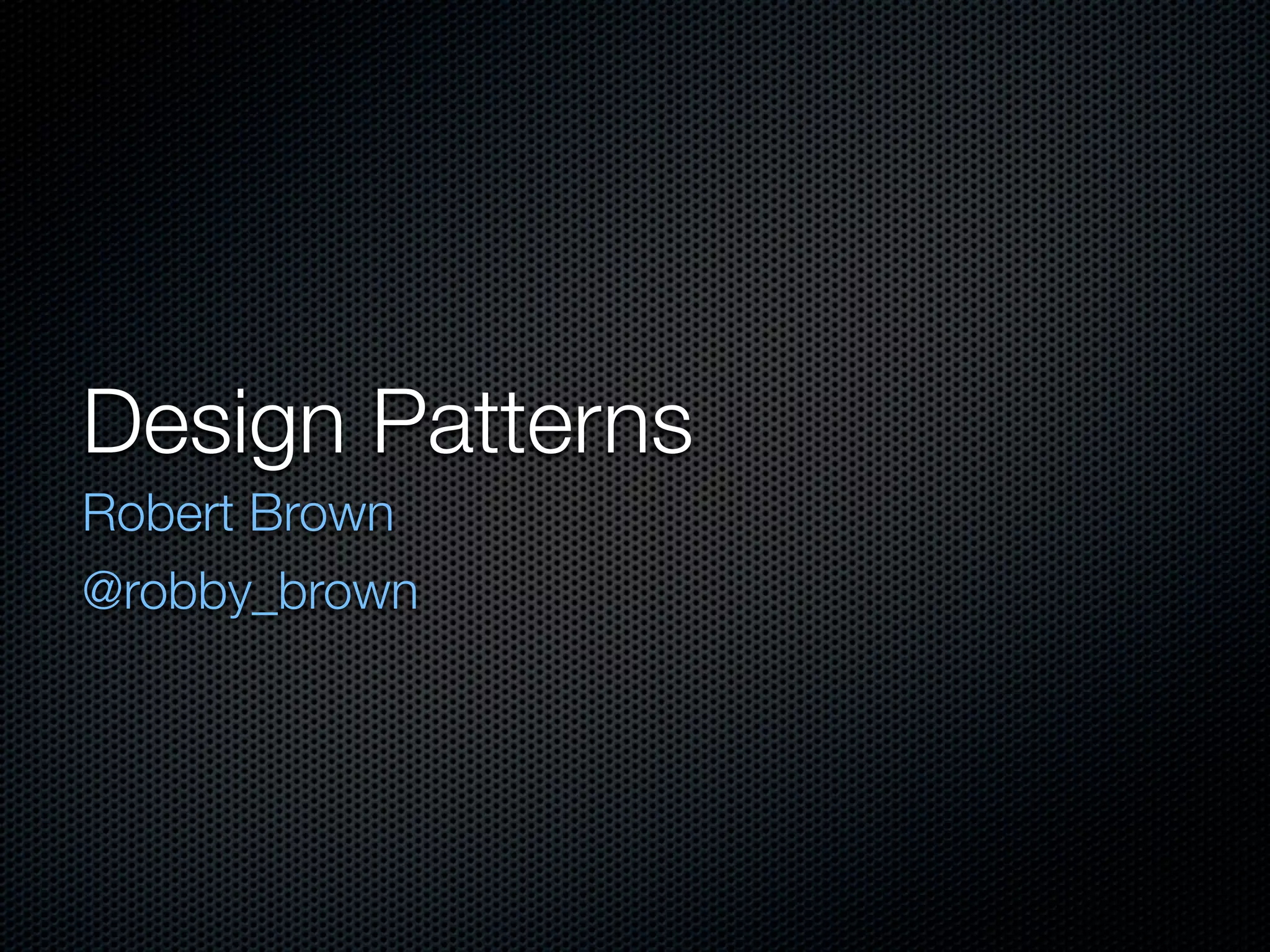 Design Patterns

Robert Brown

@robby_brown